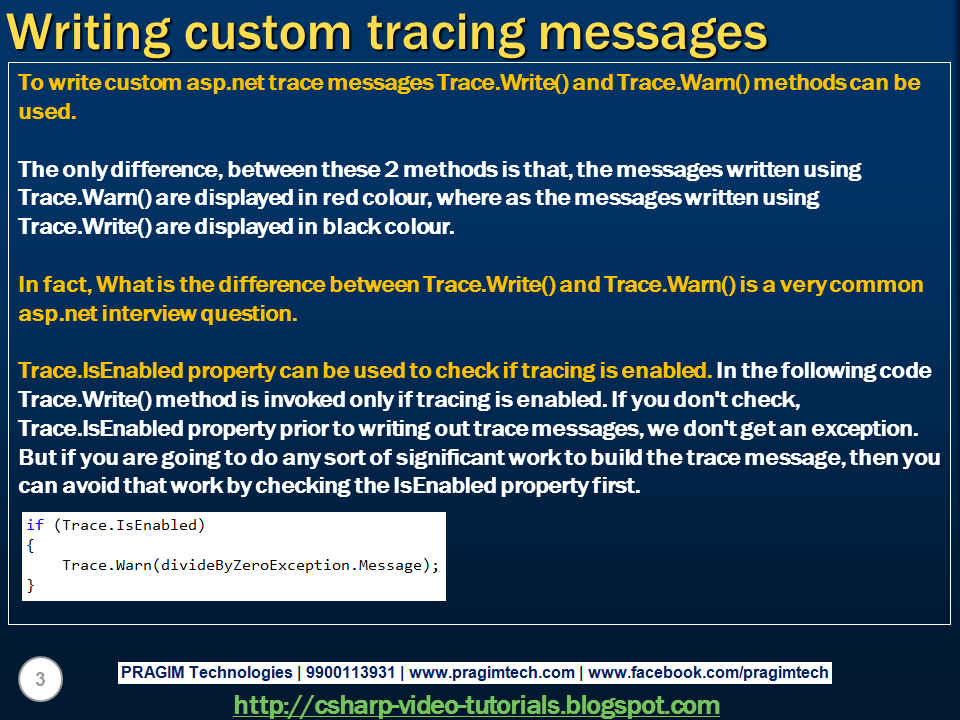 Writing custom tracing messages

To write custom asp.net trace messages Trace.Write() and Trace.Warn() methods can be used.

The only difference, between these 2 methods is that, the messages written using Trace.Warn() are displayed in red colour, where as the messages written using Trace.Write() are displayed in black colour.

In fact, What is the difference between Trace.Write() and Trace.Warn() is a very common asp.net interview question.

Trace.IsEnabled property can be used to check if tracing is enabled. In the following code Trace.Write() method is invoked only if tracing is enabled. If you don't check, Trace.IsEnabled property prior to writing out trace messages, we don't get an exception. But if you are going to do any sort of significant work to build the trace message, then you can avoid that work by checking the IsEnabled property first.

if (Trace.IsEnabled)
{
    Trace.Warn(divideByZeroException.Message);
}

3

PRAGIM Technologies | 9900113931 | www.pragimtech.com | www.facebook.com/pragimtech

http://csharp-video-tutorials.blogspot.com